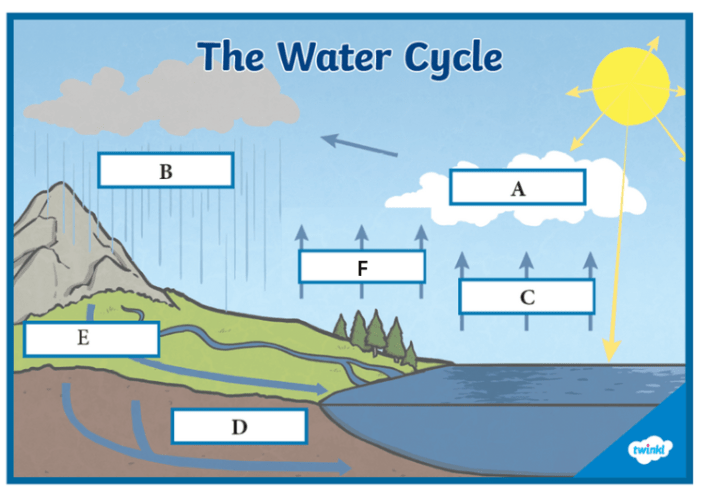 The Water Cycle

B

A

F

C

E

D

twinkl